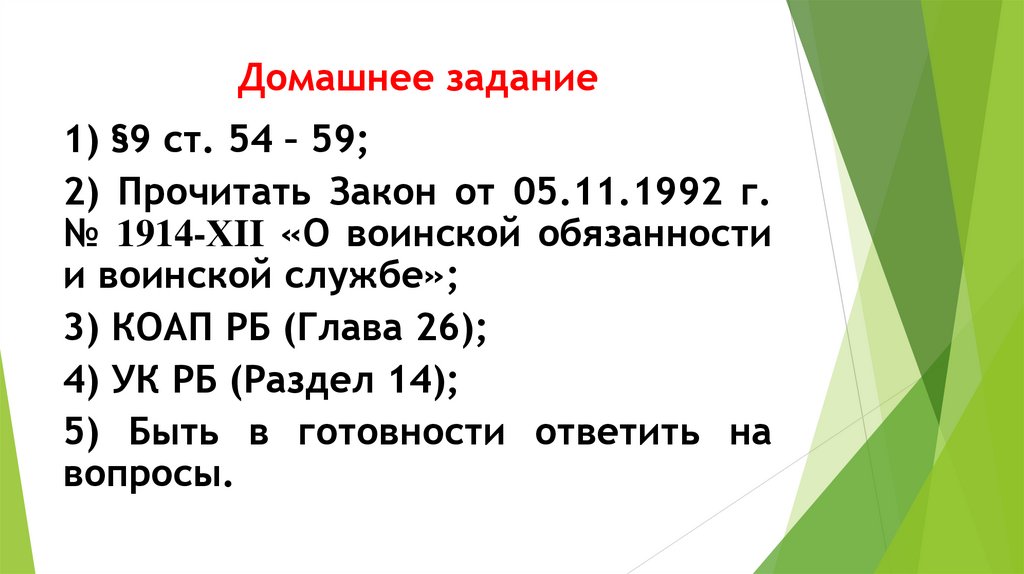 Домашнее задание

1) §9 ст. 54 – 59;

2) Прочитать Закон от 05.11.1992 г. № 1914-XII «О воинской обязанности и воинской службе»;

3) КОАП РБ (Глава 26);

4) УК РБ (Раздел 14);

5) Быть в готовности ответить на вопросы.